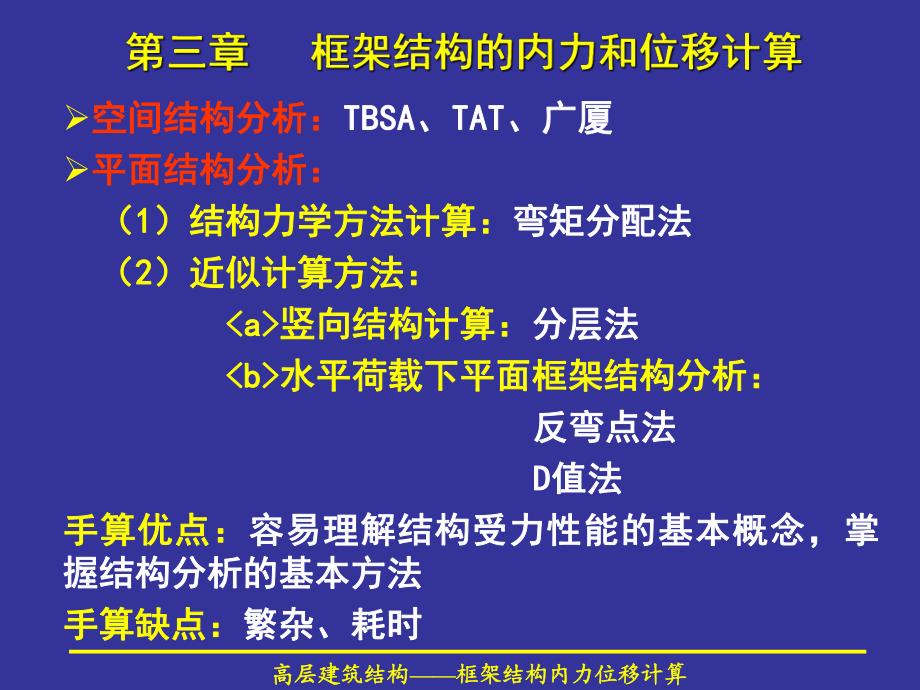 第三章　框架结构的内力和位移计算

➢空间结构分析：TBSA、TAT、广厦

➢平面结构分析：

（1）结构力学方法计算：弯矩分配法

（2）近似计算方法：

<a>竖向结构计算：分层法

<b>水平荷载下平面框架结构分析：

反弯点法

D值法

手算优点：容易理解结构受力性能的基本概念，掌握结构分析的基本方法

手算缺点：繁杂、耗时

高层建筑结构——框架结构内力位移计算